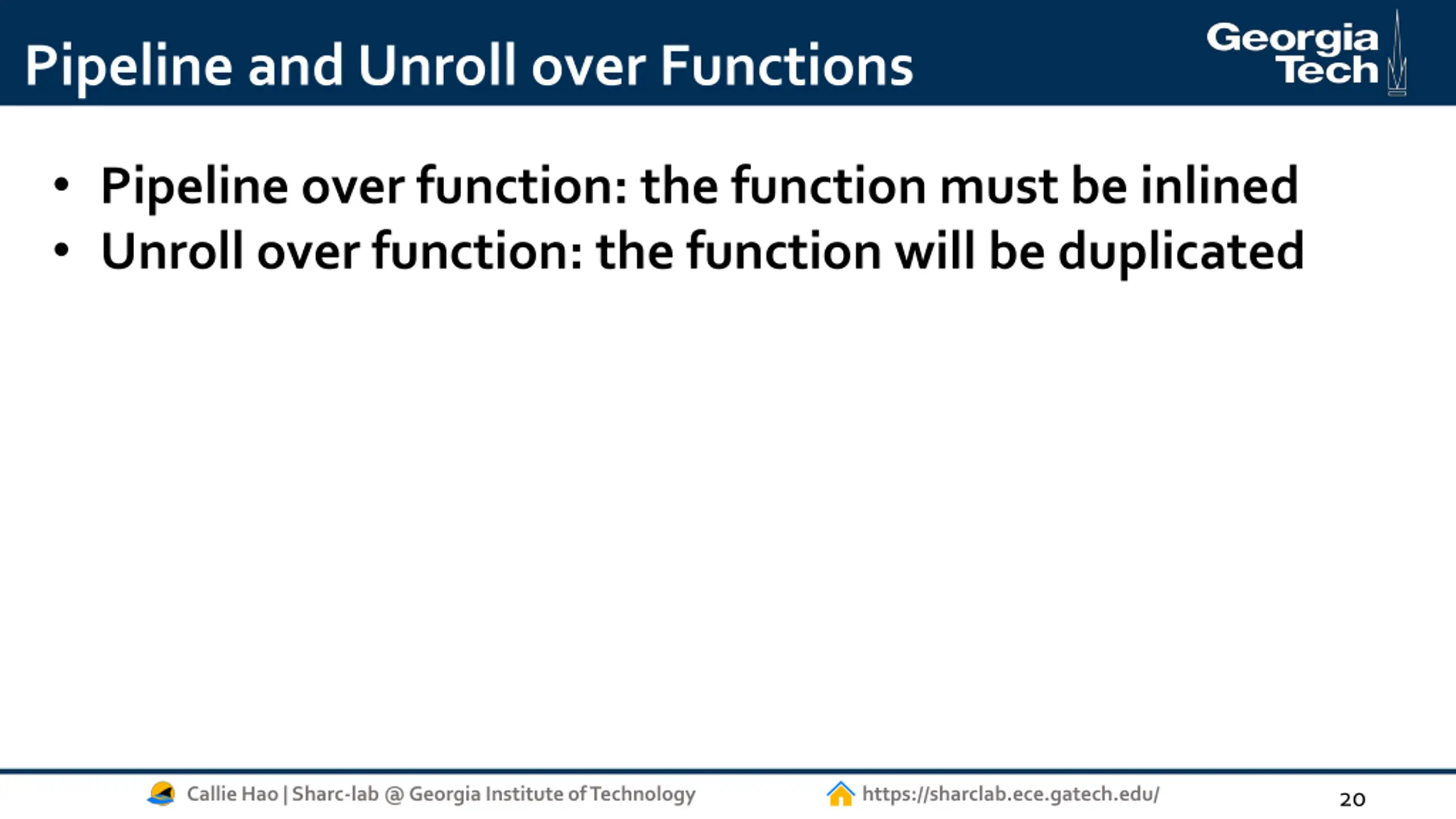 Pipeline and Unroll over Functions

Georgia Tech

• Pipeline over function: the function must be inlined
• Unroll over function: the function will be duplicated

Callie Hao | Sharc-lab @ Georgia Institute of Technology

https://sharclab.ece.gatech.edu/

20